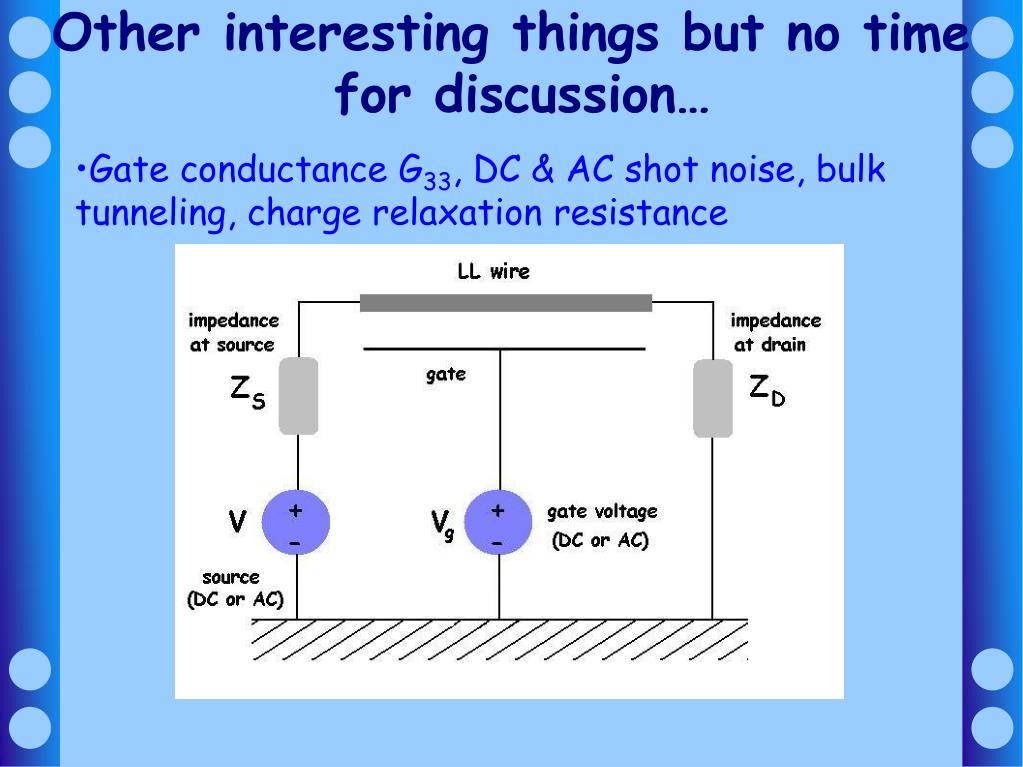 Other interesting things but no time for discussion…

•Gate conductance $G_{33}$, DC & AC shot noise, bulk tunneling, charge relaxation resistance

LL wire

impedance at source

$Z_S$

gate

impedance at drain

$Z_D$

V

+
-

source (DC or AC)

$V_g$

+
-

gate voltage (DC or AC)